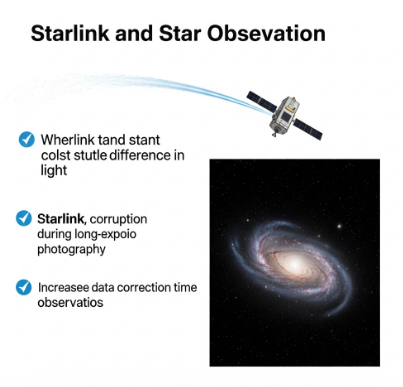 Starlink and Star Obsevation

Wherlink tand stant colst stutle difference in light

Starlink, corruption during long-expoio photography

Increasee data correction time observatios